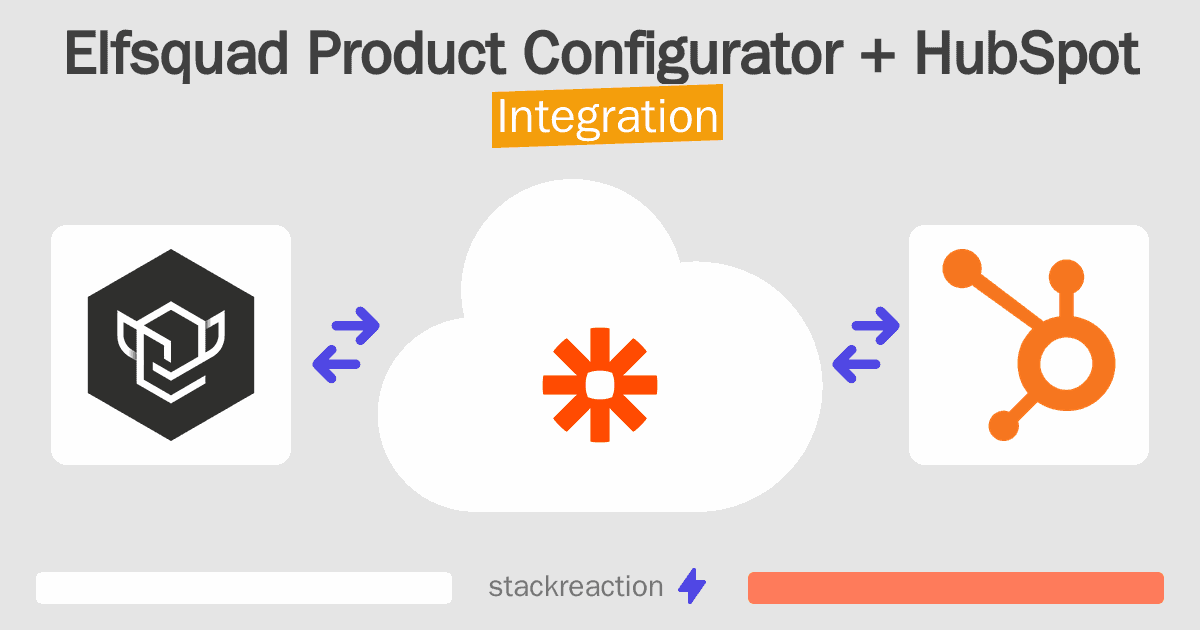 Elfsquad Product Configurator + HubSpot
Integration

stackreaction